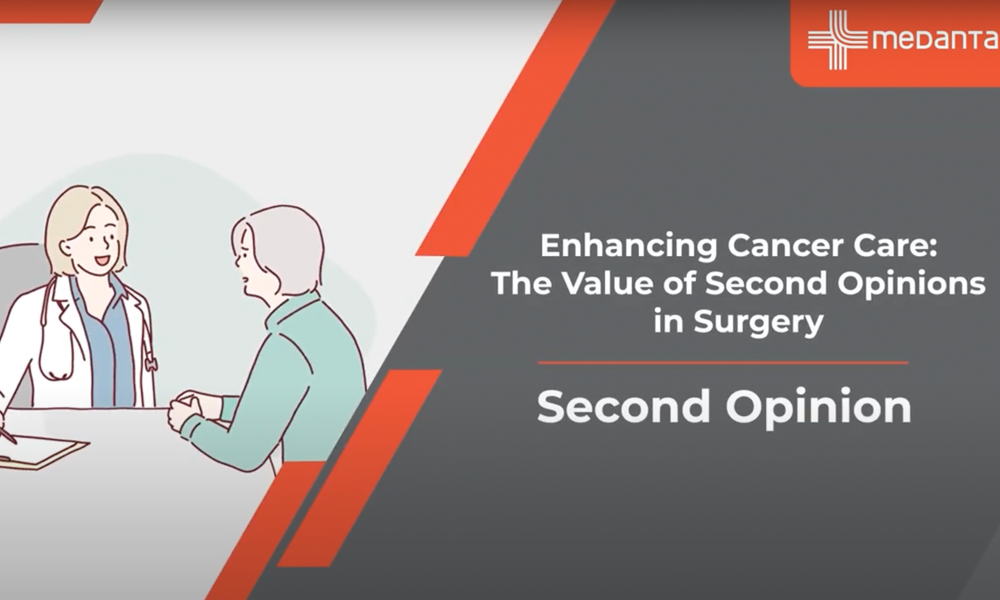 medanta

Enhancing Cancer Care: The Value of Second Opinions in Surgery

Second Opinion